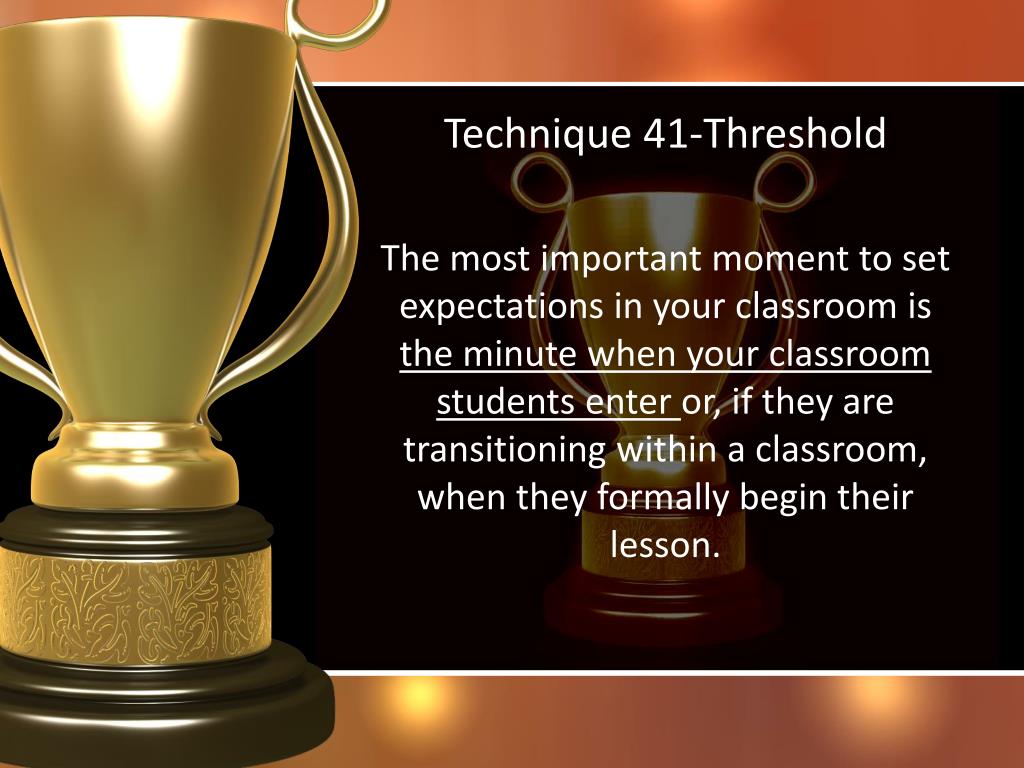 Technique 41-Threshold

The most important moment to set expectations in your classroom is the minute when your classroom students enter or, if they are transitioning within a classroom, when they formally begin their lesson.